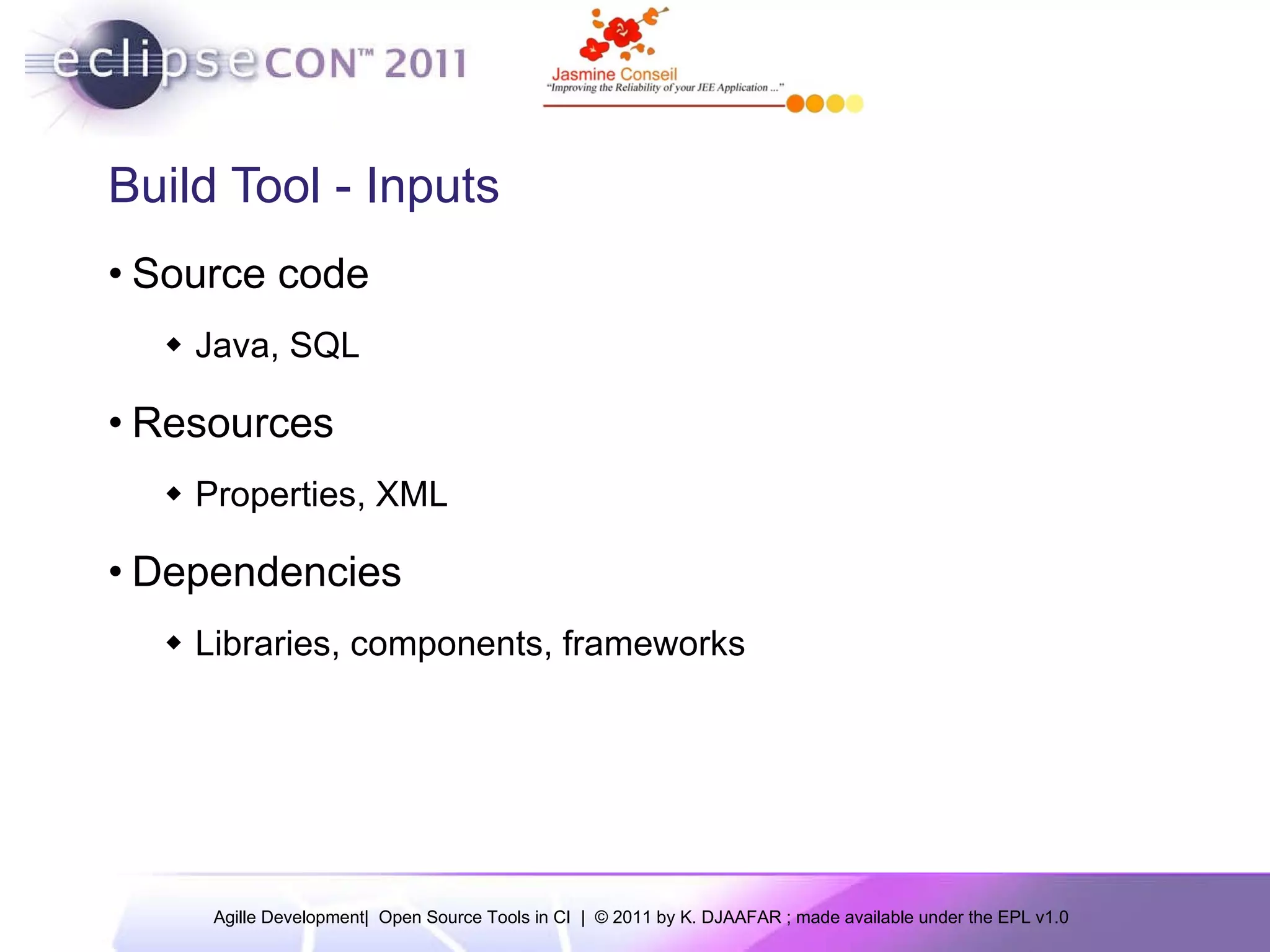 eclipseCON™ 2011

Jasmine Conseil
"Improving the Reliability of your JEE Application ..."

Build Tool - Inputs

• Source code

◆ Java, SQL

• Resources

◆ Properties, XML

• Dependencies

◆ Libraries, components, frameworks

Agille Development| Open Source Tools in CI | © 2011 by K. DJAAFAR ; made available under the EPL v1.0